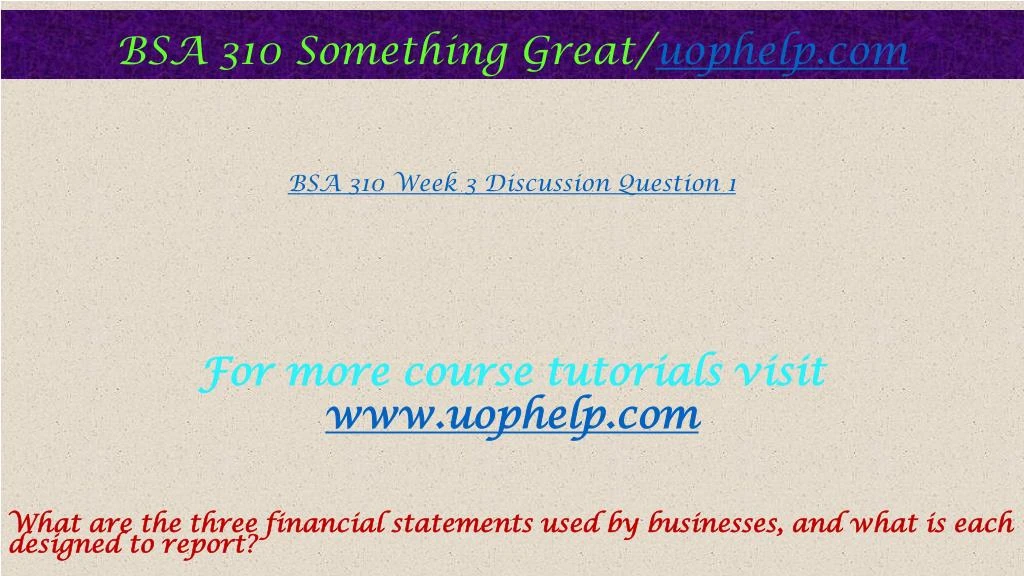 BSA 310 Something Great/uophelp.com

BSA 310 Week 3 Discussion Question 1

For more course tutorials visit
www.uophelp.com

What are the three financial statements used by businesses, and what is each designed to report?